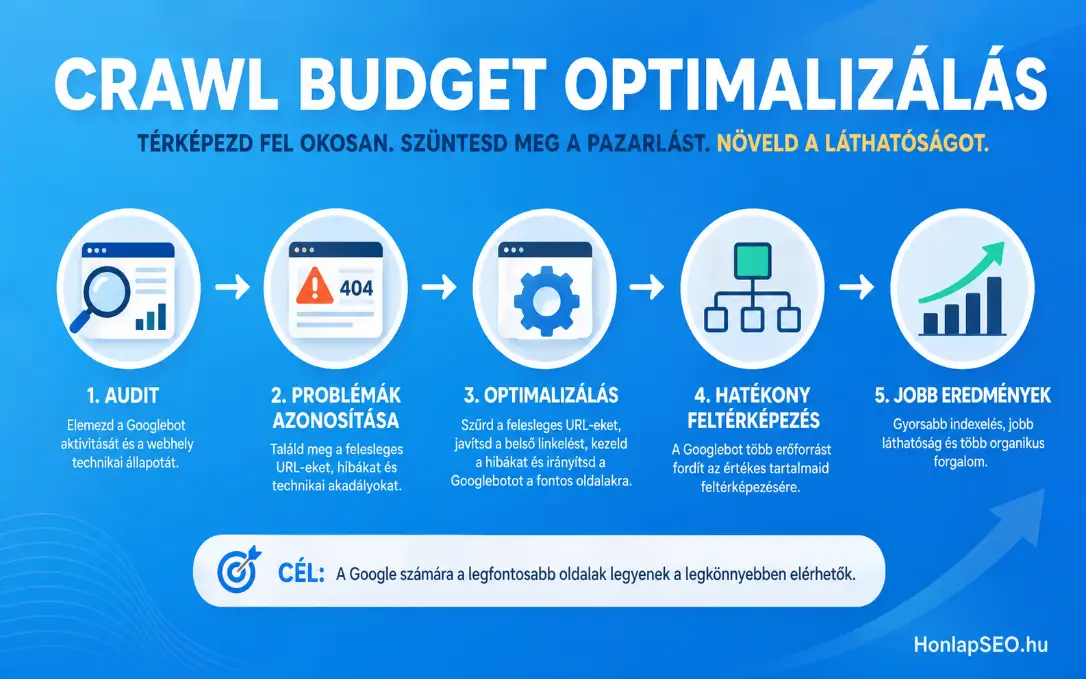 CRAWL BUDGET OPTIMALIZÁLÁS

TÉRKÉPEZD FEL OKOSAN. SZÜNTESD MEG A PAZARLÁST. NÖVELD A LÁTHATÓSÁGOT.

404

1. AUDIT

Elemezd a Googlebot aktivitását és a webhely technikai állapotát.

2. PROBLÉMÁK AZONOSÍTÁSA

Találd meg a felesleges URL-eket, hibákat és technikai akadályokat.

3. OPTIMALIZÁLÁS

Szűrd a felesleges URL-eket, javítsd a belső linkelést, kezeld a hibákat és irányítsd a Googlebotot a fontos oldalakra.

4. HATÉKONY FELTÉRKÉPEZÉS

A Googlebot több erőforrást fordít az értékes tartalmaid feltérképezésére.

5. JOBB EREDMÉNYEK

Gyorsabb indexelés, jobb láthatóság és több organikus forgalom.

CÉL: A Google számára a legfontosabb oldalak legyenek a legkönnyebben elérhetők.

HonlapSEO.hu